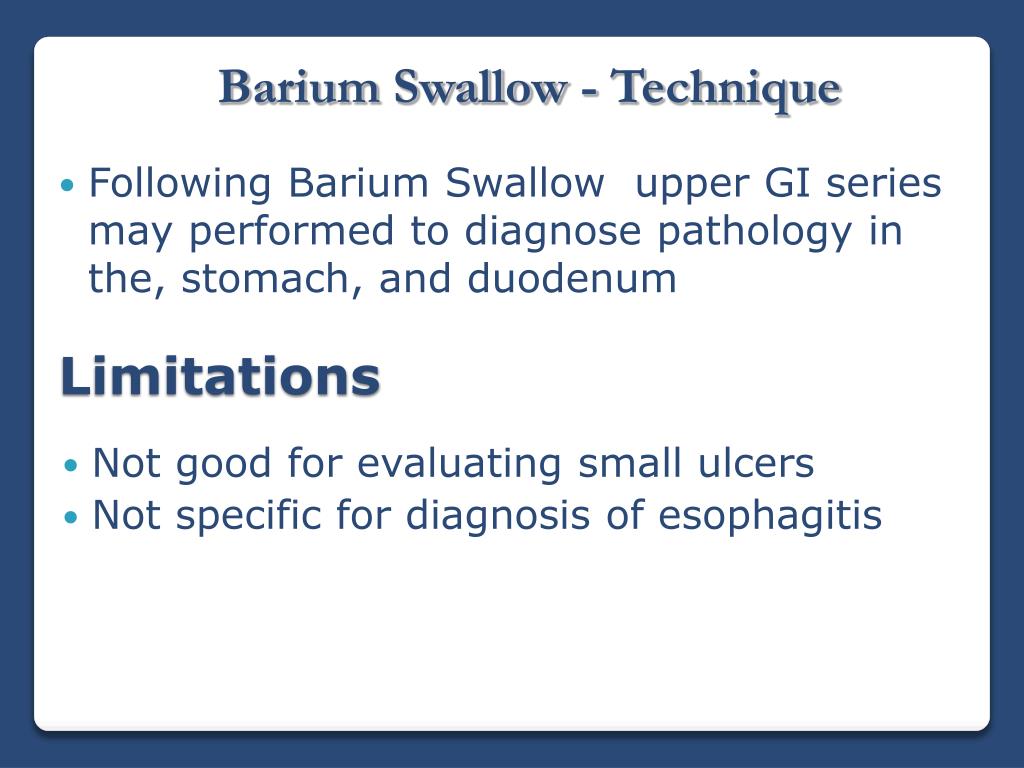 Barium Swallow - Technique

• Following Barium Swallow upper GI series may performed to diagnose pathology in the, stomach, and duodenum

Limitations

• Not good for evaluating small ulcers
• Not specific for diagnosis of esophagitis